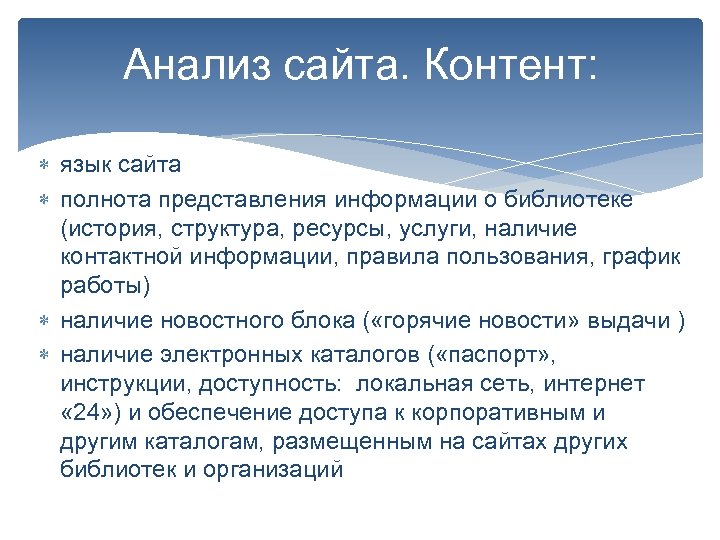 Анализ сайта. Контент:

* язык сайта
* полнота представления информации о библиотеке (история, структура, ресурсы, услуги, наличие контактной информации, правила пользования, график работы)
* наличие новостного блока («горячие новости» выдачи )
* наличие электронных каталогов («паспорт», инструкции, доступность: локальная сеть, интернет «24») и обеспечение доступа к корпоративным и другим каталогам, размещенным на сайтах других библиотек и организаций